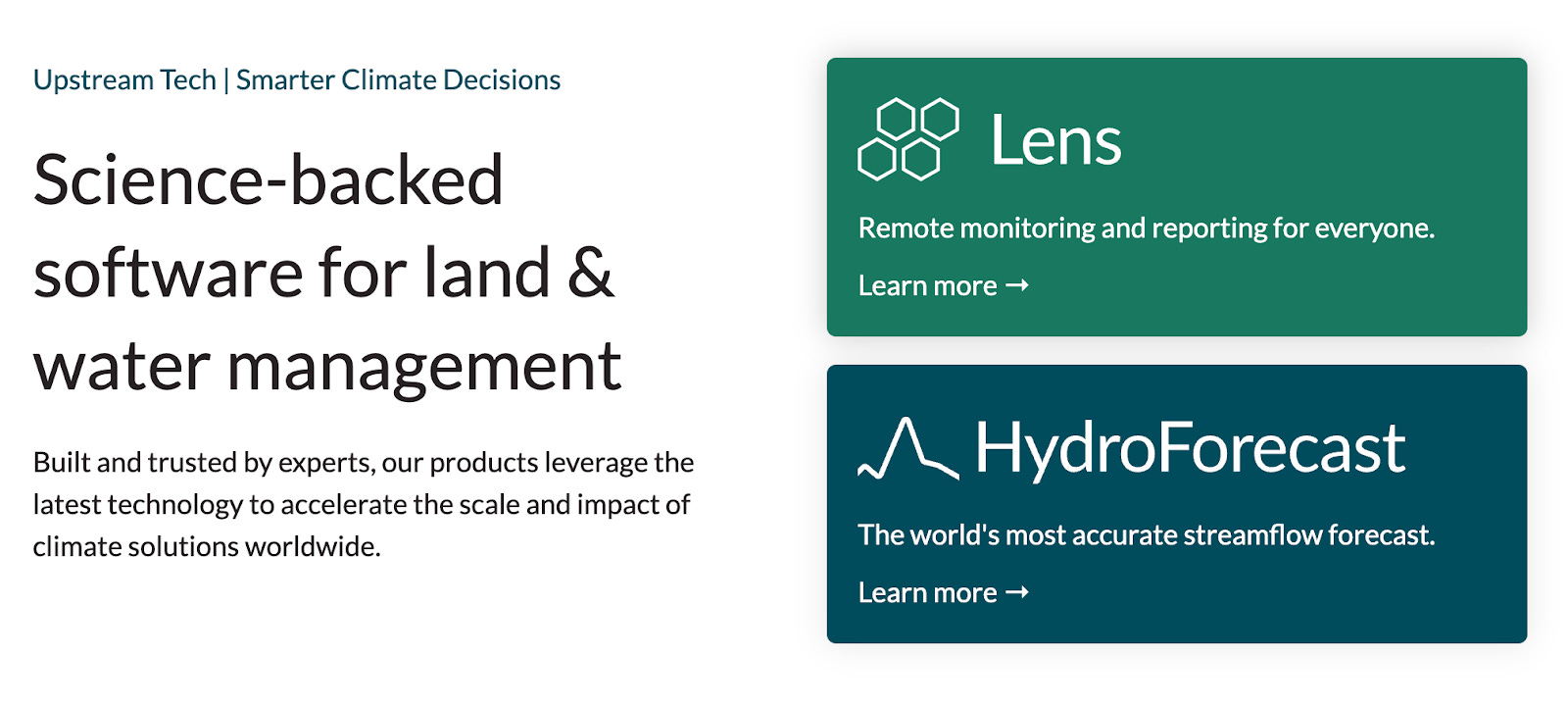 Upstream Tech | Smarter Climate Decisions

Science-backed software for land & water management

Built and trusted by experts, our products leverage the latest technology to accelerate the scale and impact of climate solutions worldwide.

Lens

Remote monitoring and reporting for everyone.

Learn more →

HydroForecast

The world's most accurate streamflow forecast.

Learn more →